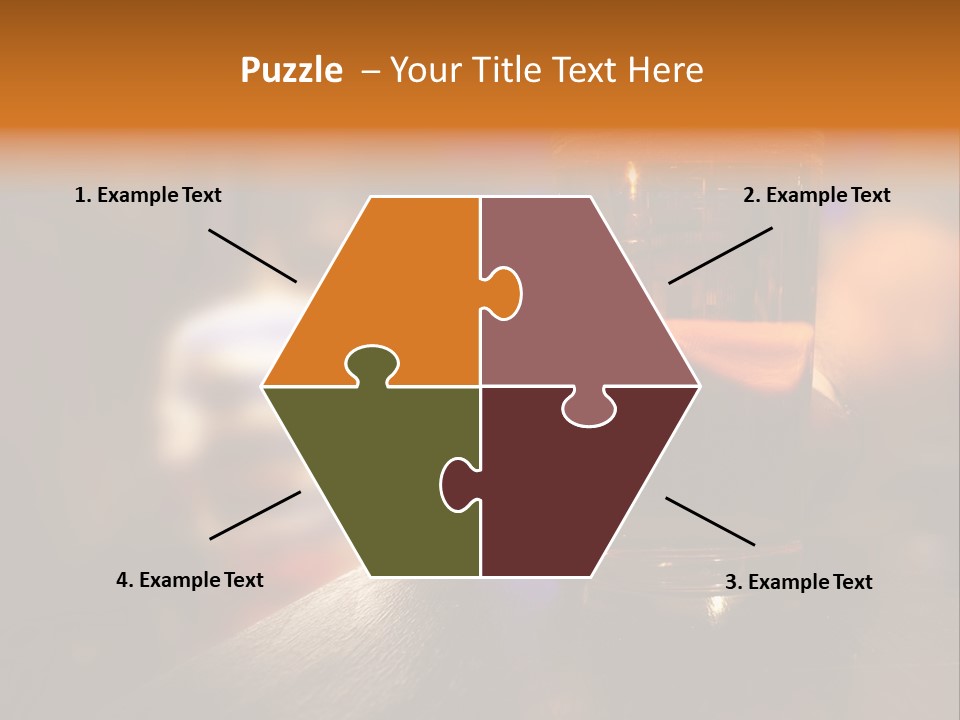 Puzzle – Your Title Text Here

1. Example Text

2. Example Text

4. Example Text

3. Example Text